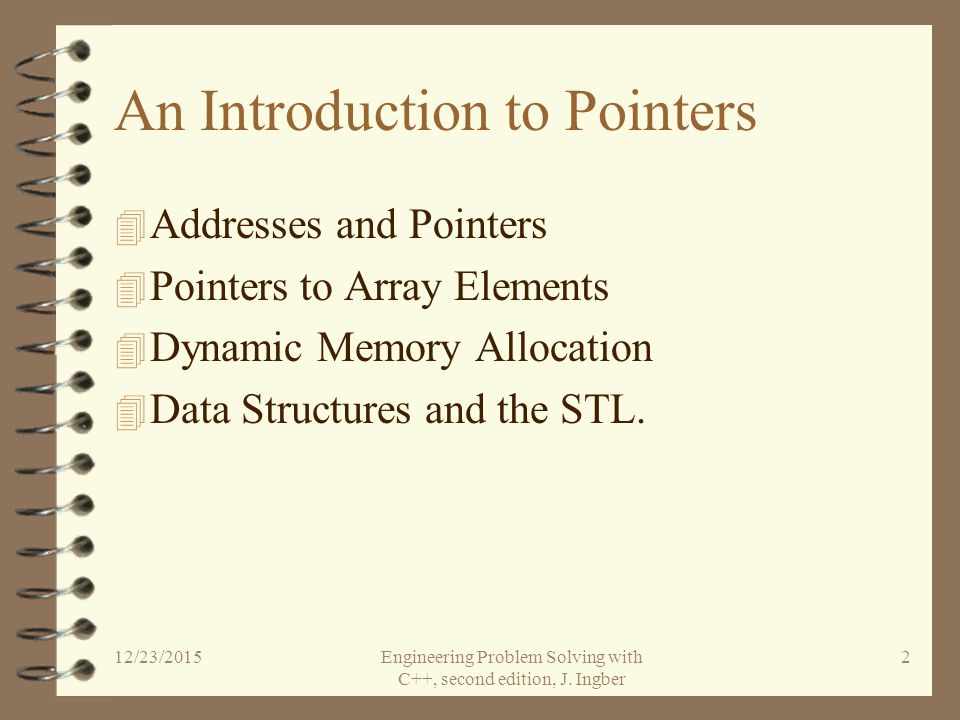 An Introduction to Pointers

Addresses and Pointers

Pointers to Array Elements

Dynamic Memory Allocation

Data Structures and the STL.

12/23/2015

Engineering Problem Solving with C++, second edition, J. Ingber

2